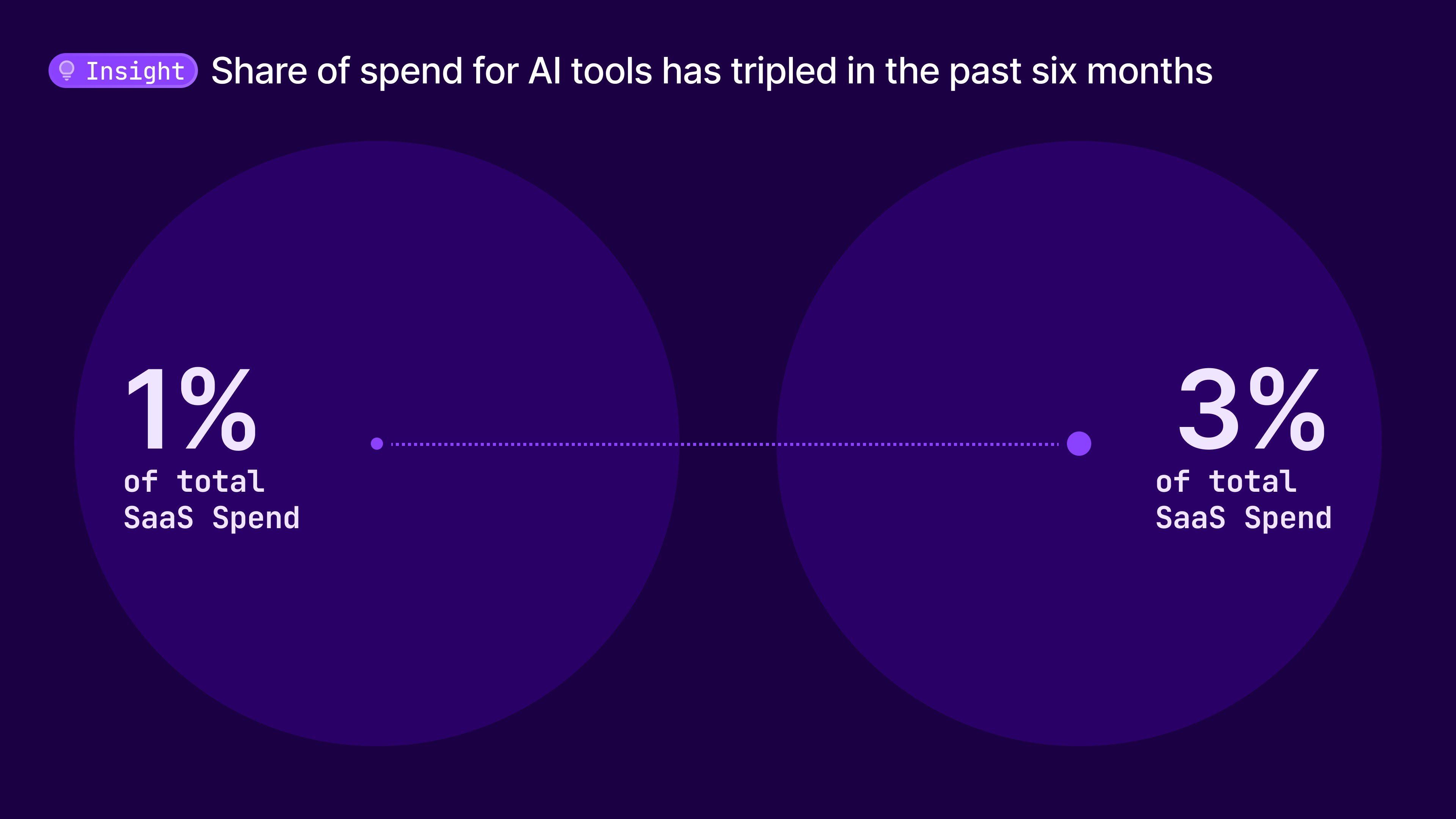 Insight Share of spend for AI tools has tripled in the past six months

1%
of total
SaaS Spend

3%
of total
SaaS Spend